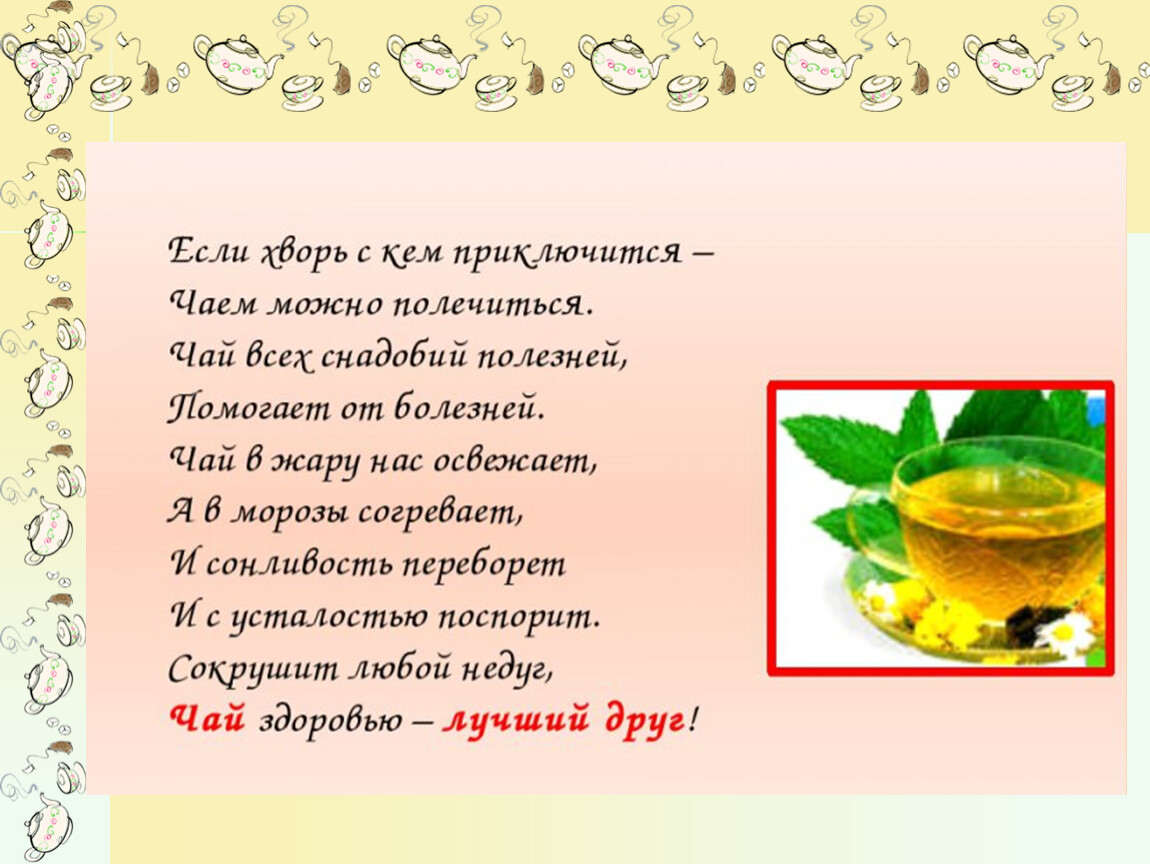 Если хворь с кем приключится –
Чаем можно полечиться.
Чай всех снадобий полезней,
Помогает от болезней.
Чай в жару нас освежает,
А в морозы согревает,
И сонливость переборет
И с усталостью поспорит.
Сокрушит любой недуг,
Чай здоровью – лучший друг!